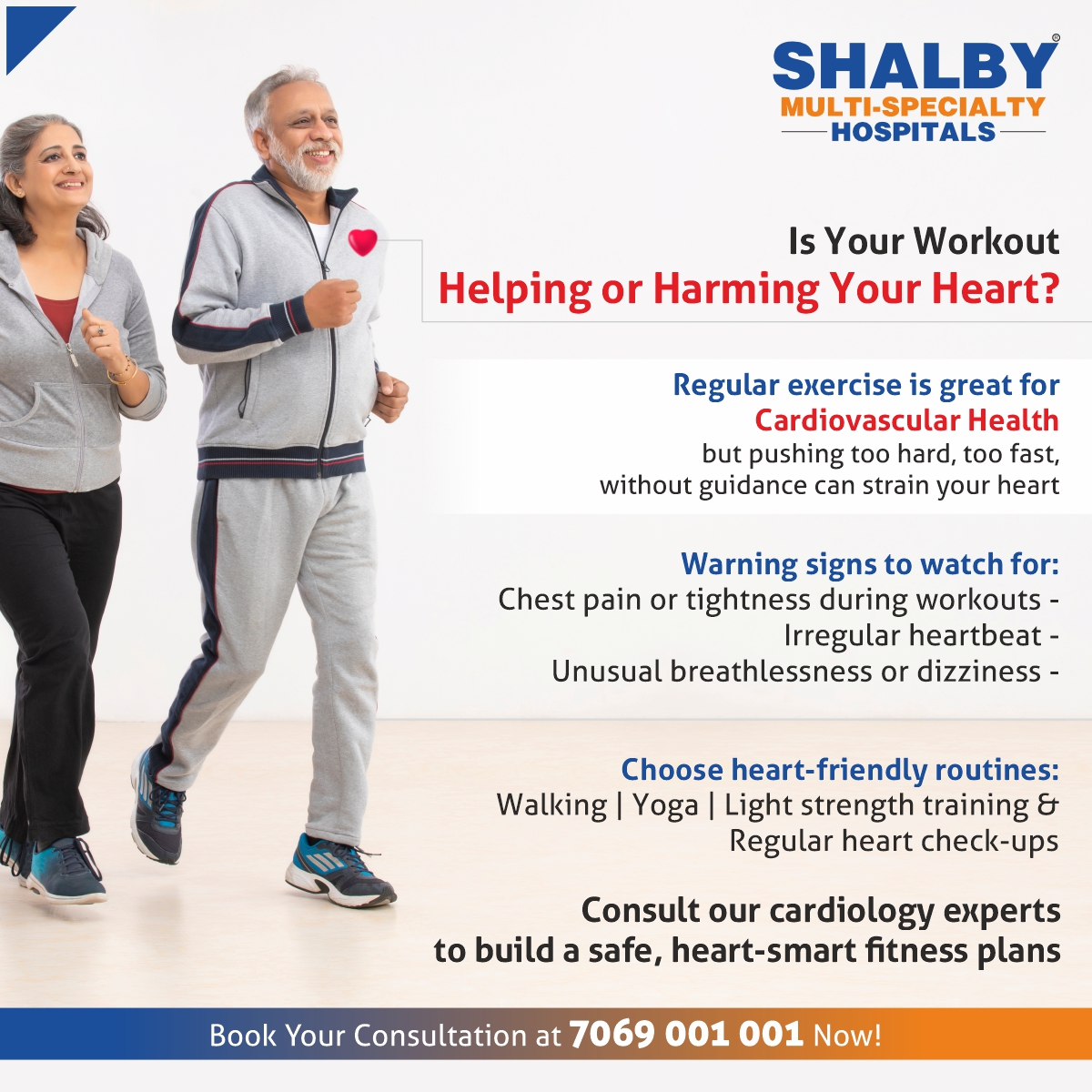 SHALBY®
MULTI-SPECIALTY
HOSPITALS

Is Your Workout
Helping or Harming Your Heart?

Regular exercise is great for
Cardiovascular Health
but pushing too hard, too fast,
without guidance can strain your heart

Warning signs to watch for:
Chest pain or tightness during workouts -
Irregular heartbeat -
Unusual breathlessness or dizziness -

Choose heart-friendly routines:
Walking | Yoga | Light strength training &
Regular heart check-ups

Consult our cardiology experts
to build a safe, heart-smart fitness plans

Book Your Consultation at 7069 001 001 Now!